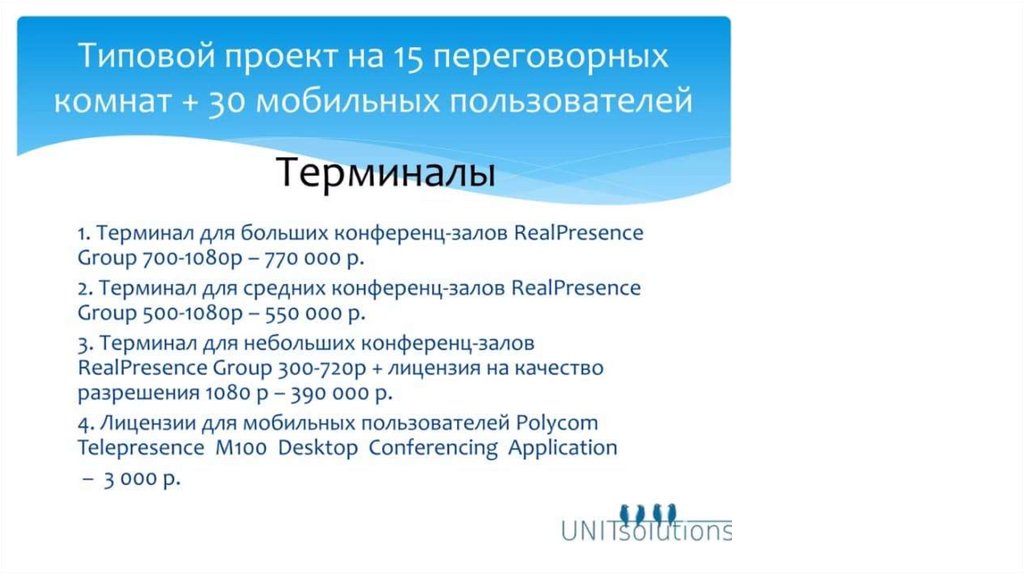 Типовой проект на 15 переговорных комнат + 30 мобильных пользователей

Терминалы

1. Терминал для больших конференц-залов RealPresence Group 700-1080p – 770 000 р.

2. Терминал для средних конференц-залов RealPresence Group 500-1080p – 550 000 р.

3. Терминал для небольших конференц-залов RealPresence Group 300-720p + лицензия на качество разрешения 1080 p – 390 000 р.

4. Лицензии для мобильных пользователей Polycom Telepresence M100 Desktop Conferencing Application – 3 000 р.

UNITsolutions